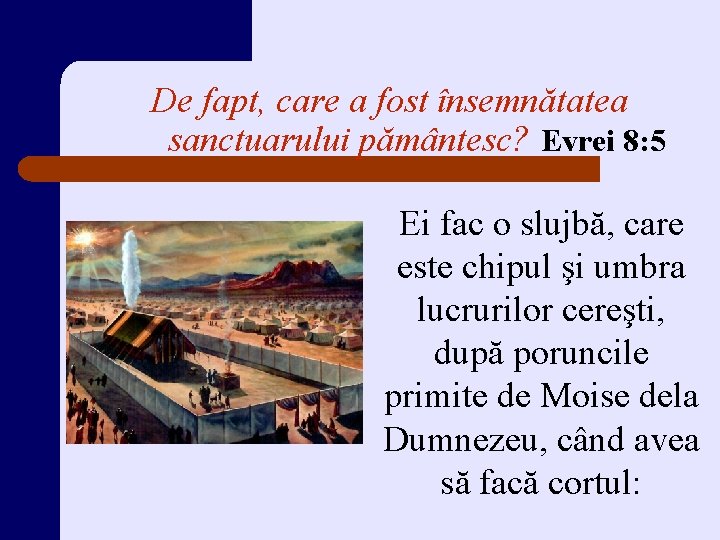 De fapt, care a fost însemnătatea sanctuarului pământesc? Evrei 8:5

Ei fac o slujbă, care este chipul şi umbra lucrurilor cereşti, după poruncile primite de Moise dela Dumnezeu, când avea să facă cortul: